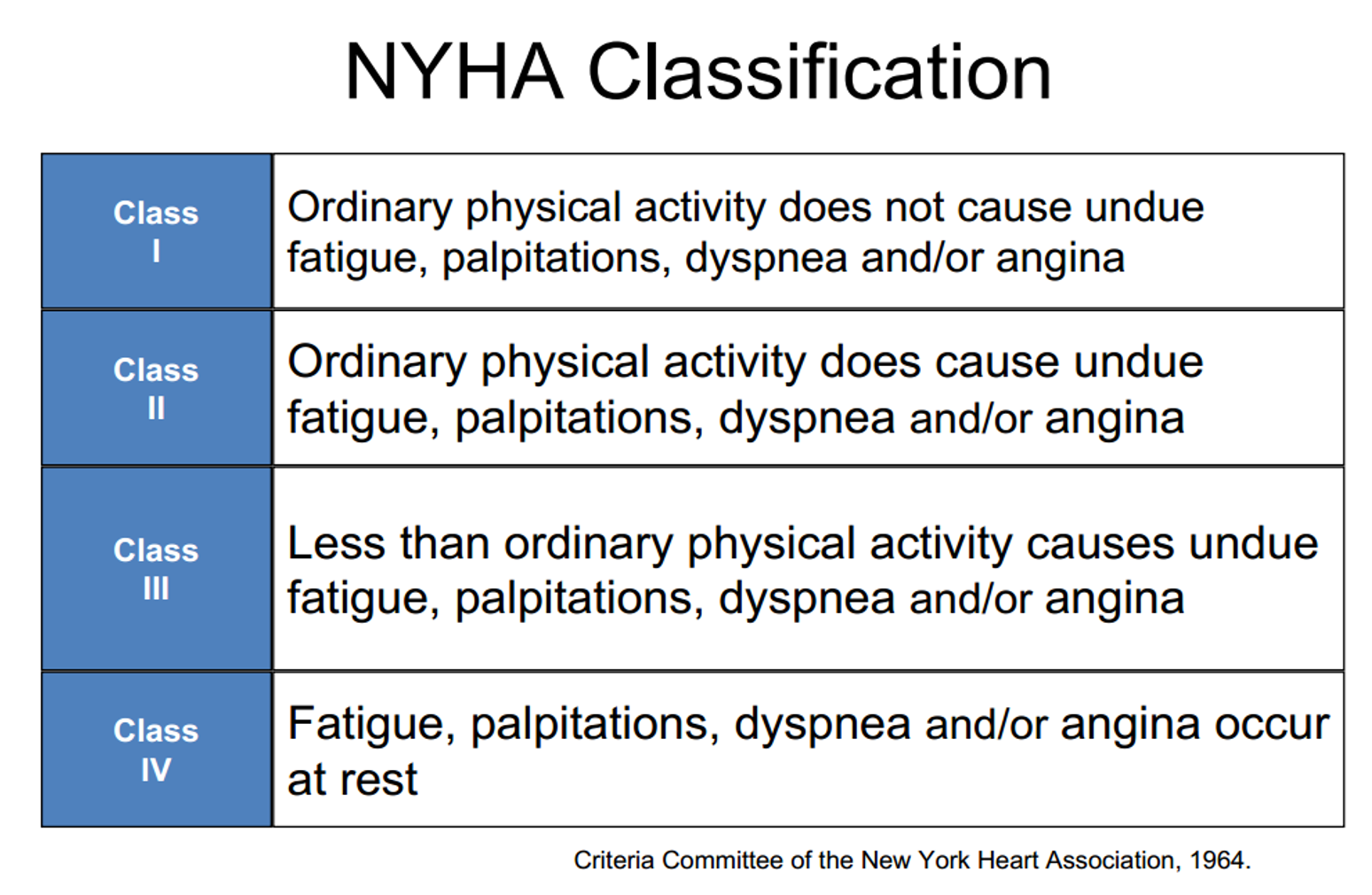 NYHA Classification

| Class I | Ordinary physical activity does not cause undue fatigue, palpitations, dyspnea and/or angina |
|---|---|
| Class II | Ordinary physical activity does cause undue fatigue, palpitations, dyspnea and/or angina |
| Class III | Less than ordinary physical activity causes undue fatigue, palpitations, dyspnea and/or angina |
| Class IV | Fatigue, palpitations, dyspnea and/or angina occur at rest |

Criteria Committee of the New York Heart Association, 1964.